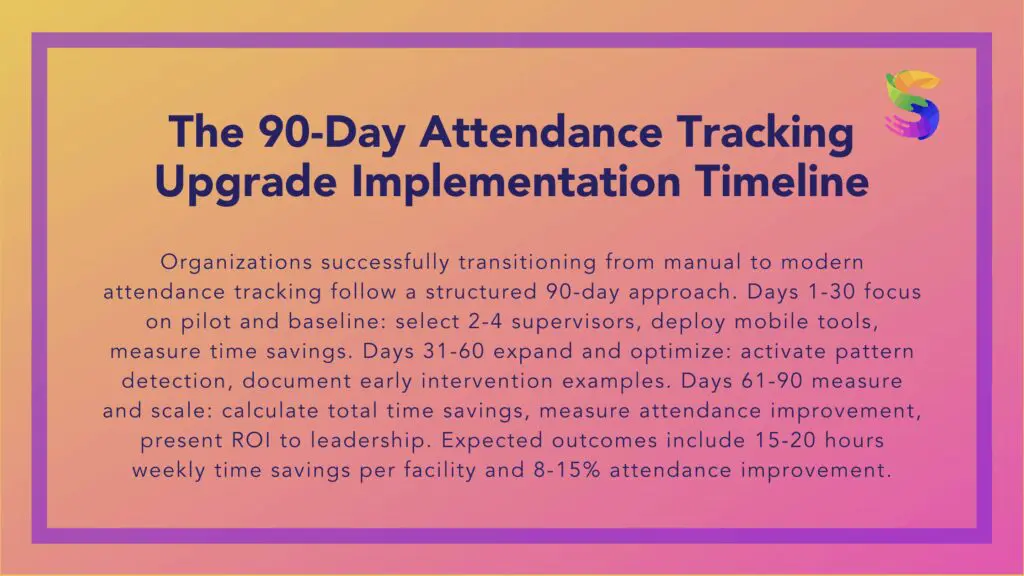 The 90-Day Attendance Tracking Upgrade Implementation Timeline

Organizations successfully transitioning from manual to modern attendance tracking follow a structured 90-day approach. Days 1-30 focus on pilot and baseline: select 2-4 supervisors, deploy mobile tools, measure time savings. Days 31-60 expand and optimize: activate pattern detection, document early intervention examples. Days 61-90 measure and scale: calculate total time savings, measure attendance improvement, present ROI to leadership. Expected outcomes include 15-20 hours weekly time savings per facility and 8-15% attendance improvement.